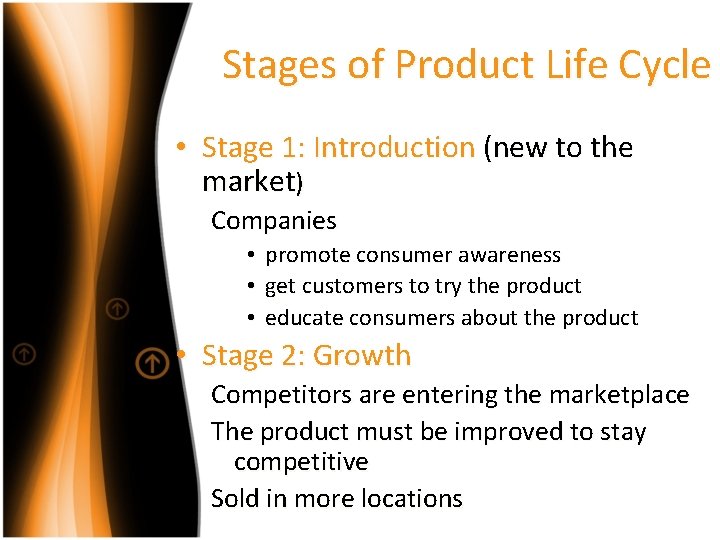 Stages of Product Life Cycle

• Stage 1: Introduction (new to the market)

Companies

• promote consumer awareness
• get customers to try the product
• educate consumers about the product

• Stage 2: Growth

Competitors are entering the marketplace

The product must be improved to stay competitive

Sold in more locations